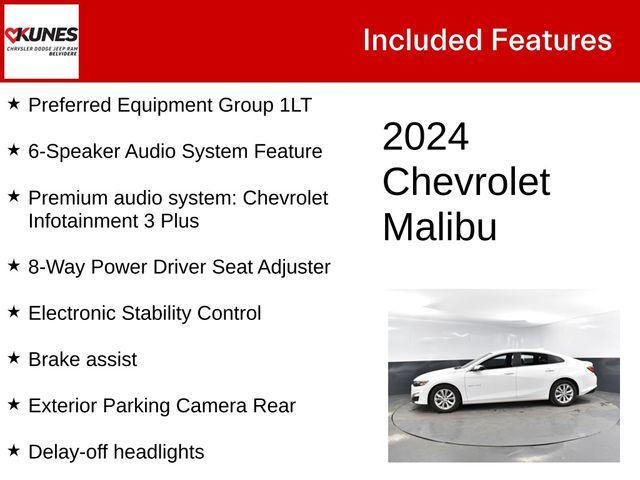 KUNES
CHRYSLER DODGE JEEP RAM
BELVIDERE

Included Features

★ Preferred Equipment Group 1LT

★ 6-Speaker Audio System Feature

★ Premium audio system: Chevrolet Infotainment 3 Plus

★ 8-Way Power Driver Seat Adjuster

★ Electronic Stability Control

★ Brake assist

★ Exterior Parking Camera Rear

★ Delay-off headlights

2024 Chevrolet Malibu